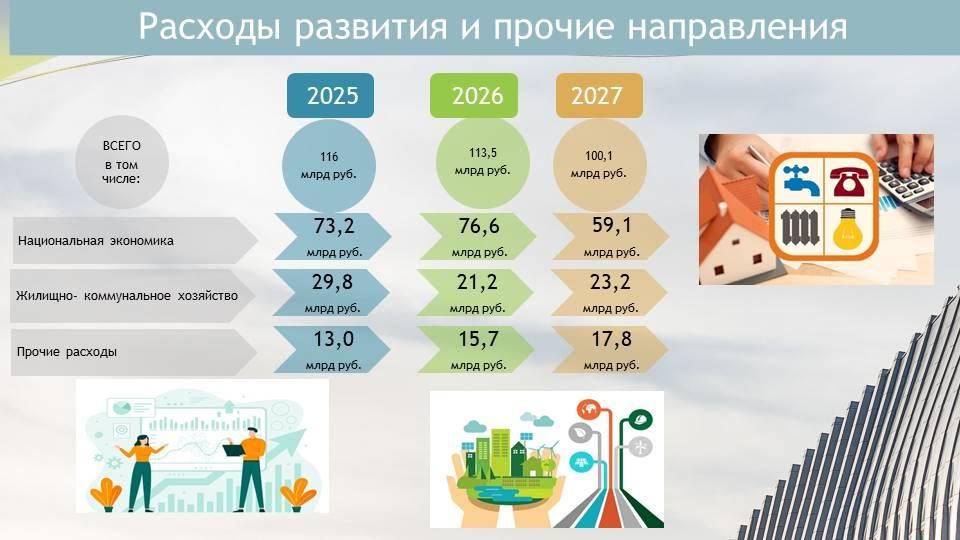 Расходы развития и прочие направления

| | 2025 | 2026 | 2027 |
|---|---|---|---|
| ВСЕГО в том числе: | 116 млрд руб. | 113,5 млрд руб. | 100,1 млрд руб. |
| Национальная экономика | 73,2 млрд руб. | 76,6 млрд руб. | 59,1 млрд руб. |
| Жилищно- коммунальное хозяйство | 29,8 млрд руб. | 21,2 млрд руб. | 23,2 млрд руб. |
| Прочие расходы | 13,0 млрд руб. | 15,7 млрд руб. | 17,8 млрд руб. |